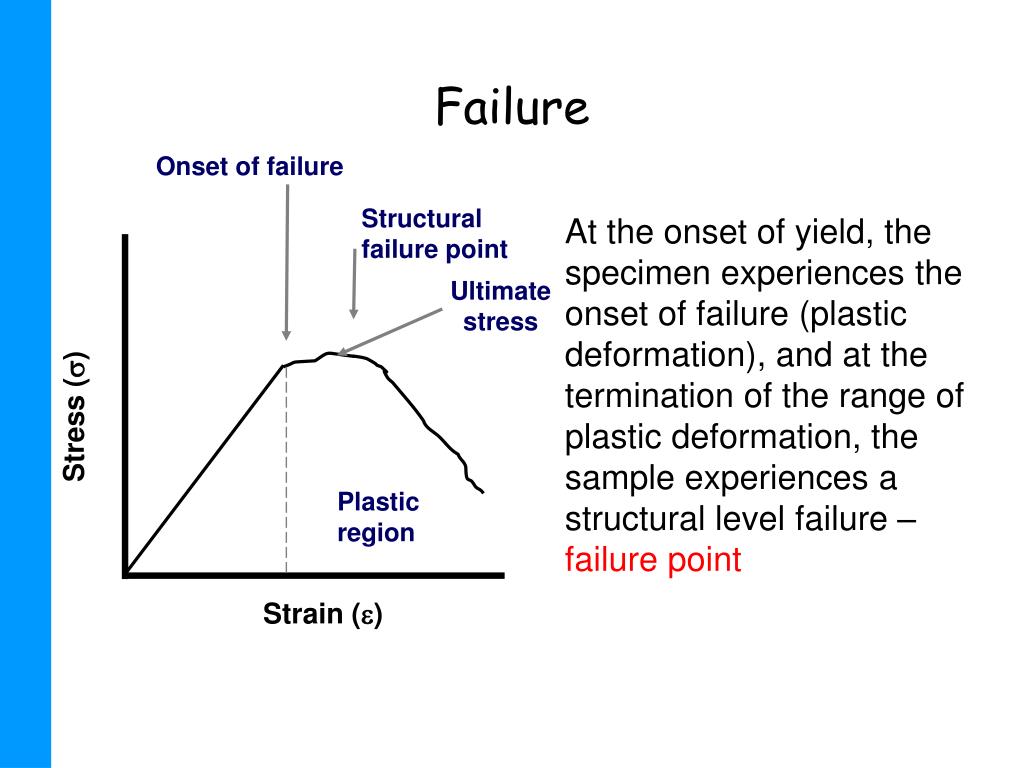 Failure

Onset of failure

Structural failure point

Ultimate stress

Stress ($\sigma$)

Plastic region

Strain ($\varepsilon$)

At the onset of yield, the specimen experiences the onset of failure (plastic deformation), and at the termination of the range of plastic deformation, the sample experiences a structural level failure – failure point